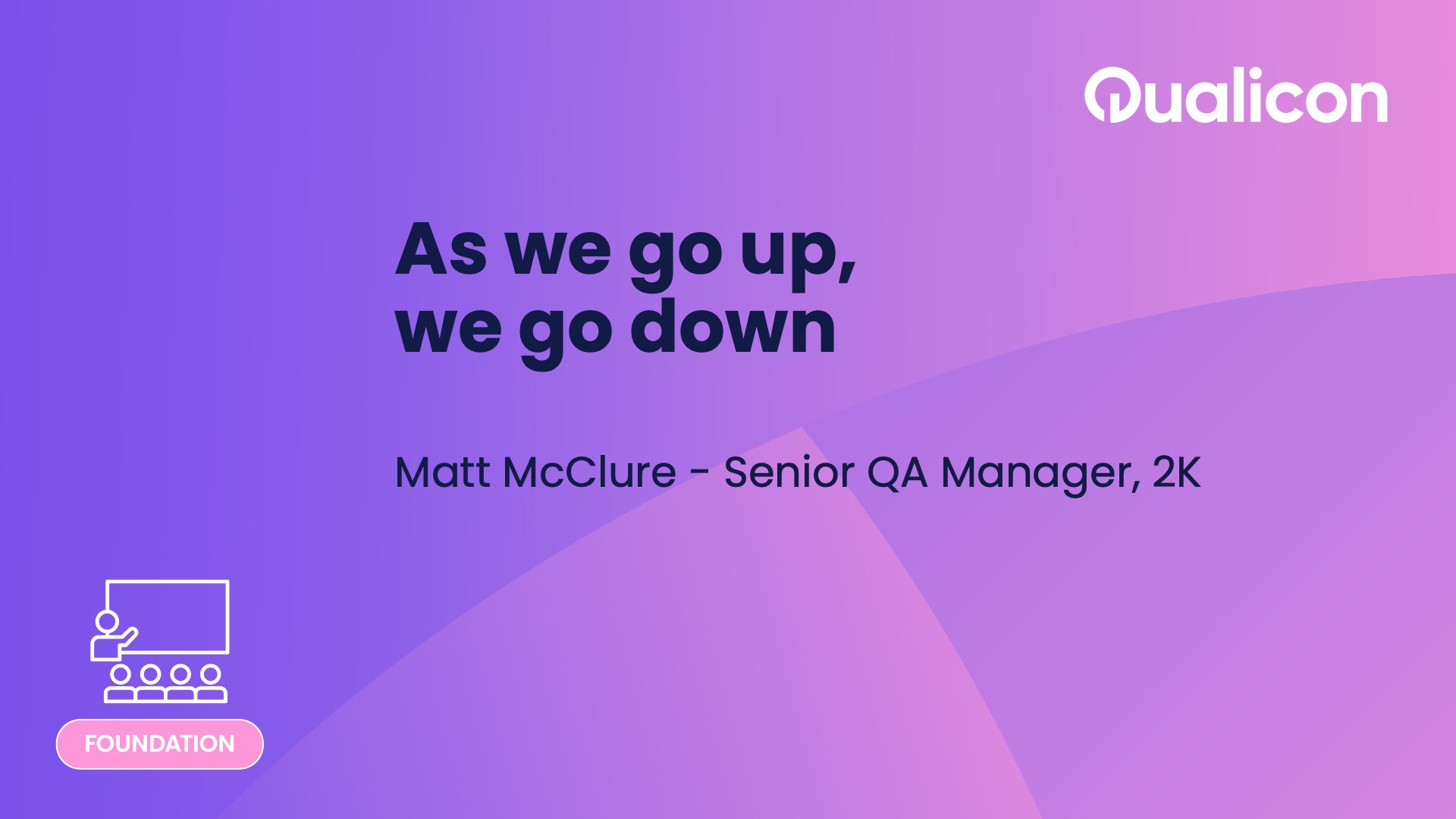 Qualicon

As we go up, we go down

Matt McClure - Senior QA Manager, 2K

FOUNDATION